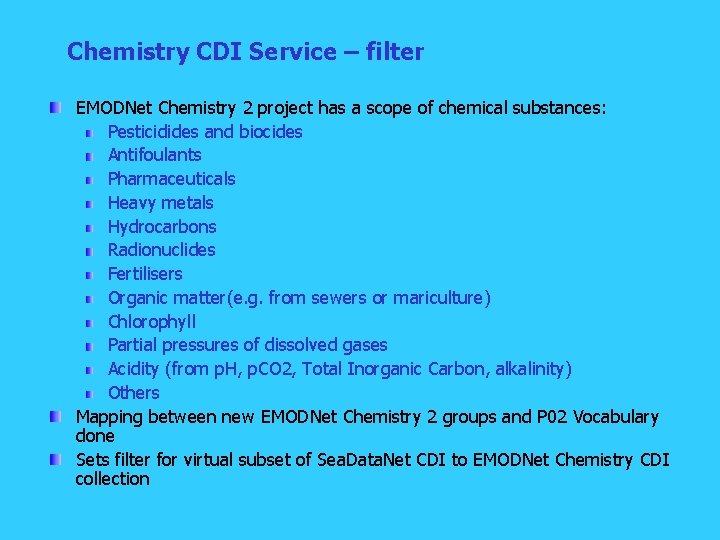 Chemistry CDI Service – filter

EMODNet Chemistry 2 project has a scope of chemical substances:
Pesticidides and biocides
Antifoulants
Pharmaceuticals
Heavy metals
Hydrocarbons
Radionuclides
Fertilisers
Organic matter(e.g. from sewers or mariculture)
Chlorophyll
Partial pressures of dissolved gases
Acidity (from pH, pCO2, Total Inorganic Carbon, alkalinity)
Others

Mapping between new EMODNet Chemistry 2 groups and P02 Vocabulary done

Sets filter for virtual subset of SeaDataNet CDI to EMODNet Chemistry CDI collection